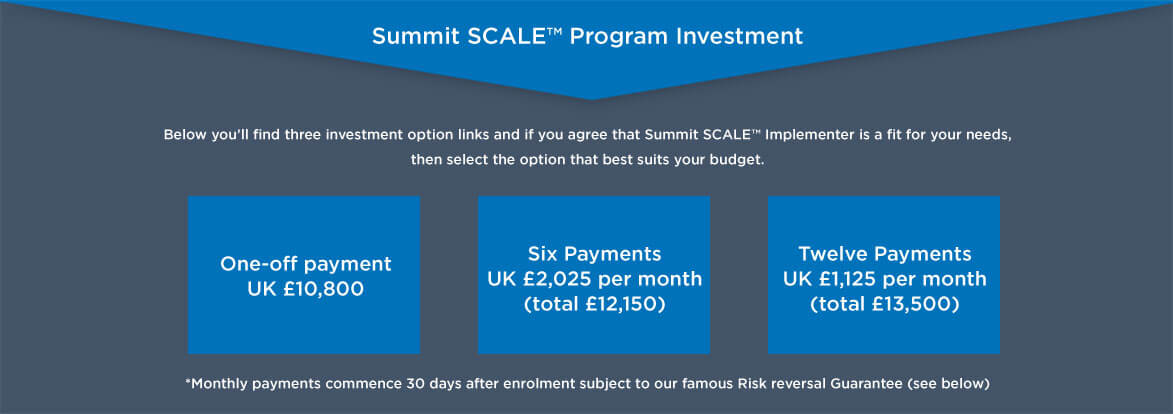 Summit SCALE™ Program Investment

Below you'll find three investment option links and if you agree that Summit SCALE™ Implementer is a fit for your needs, then select the option that best suits your budget.

One-off payment
UK £10,800

Six Payments
UK £2,025 per month
(total £12,150)

Twelve Payments
UK £1,125 per month
(total £13,500)

*Monthly payments commence 30 days after enrolment subject to our famous Risk reversal Guarantee (see below)